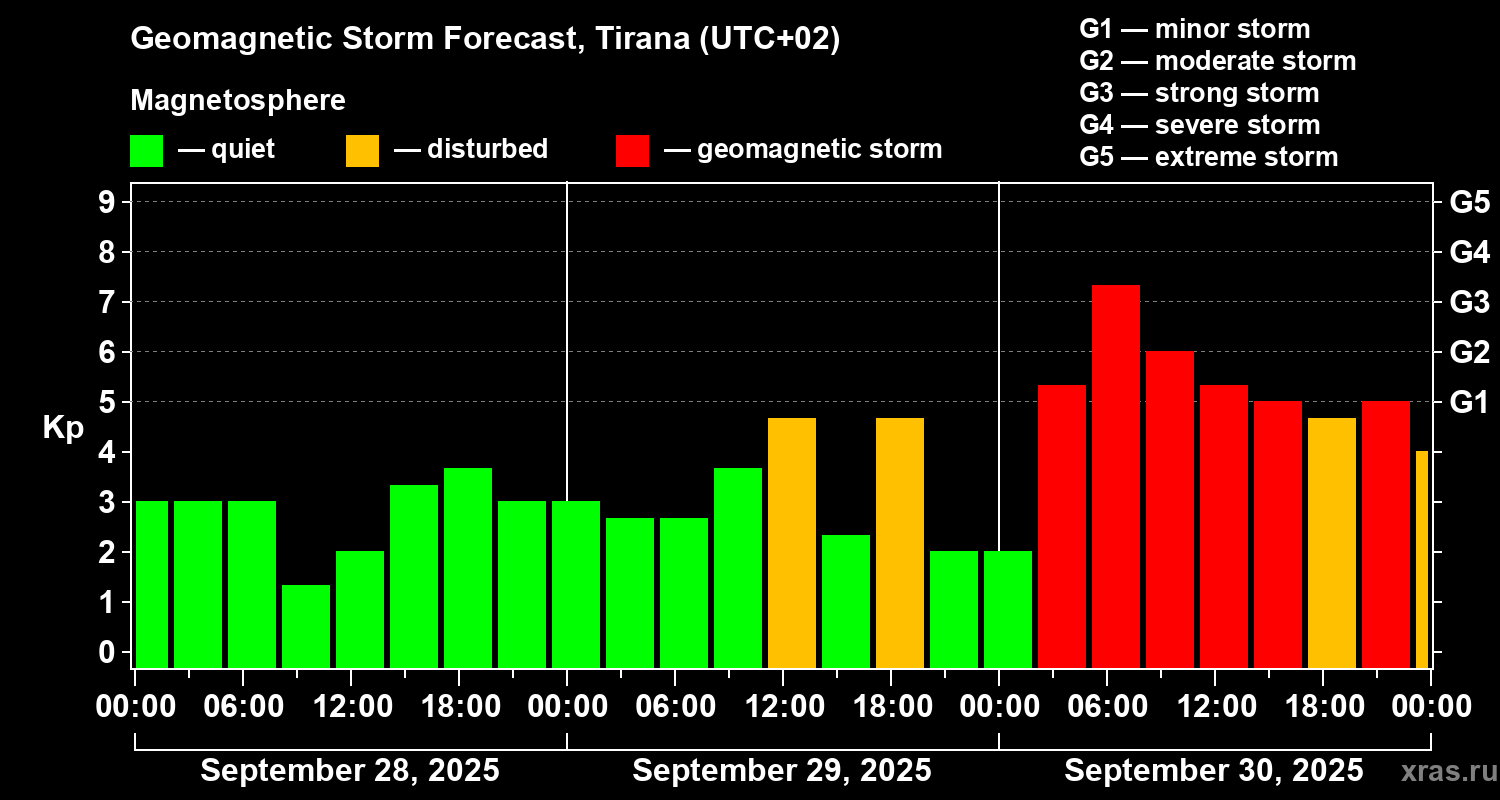 Geomagnetic Storm Forecast, Tirana (UTC+02)

Magnetosphere

— quiet — disturbed — geomagnetic storm

G1 — minor storm
G2 — moderate storm
G3 — strong storm
G4 — severe storm
G5 — extreme storm

Kp

9
8
7
6
5
4
3
2
1
0

G5
G4
G3
G2
G1

00:00 06:00 12:00 18:00 00:00 06:00 12:00 18:00 00:00 06:00 12:00 18:00 00:00

September 28, 2025
September 29, 2025
September 30, 2025

xras.ru